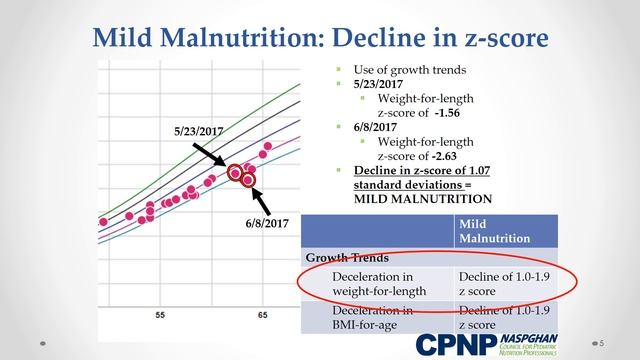 Mild Malnutrition: Decline in z-score

5/23/2017

6/8/2017

55

65

- Use of growth trends
- 5/23/2017
  - Weight-for-length z-score of -1.56
- 6/8/2017
  - Weight-for-length z-score of -2.63
- Decline in z-score of 1.07 standard deviations = MILD MALNUTRITION

| | Mild Malnutrition |
|---|---|
| Growth Trends | |
| Deceleration in weight-for-length | Decline of 1.0-1.9 z score |
| Deceleration in BMI-for-age | Decline of 1.0-1.9 z score |

CPNP NASPGHAN COUNCIL FOR PEDIATRIC NUTRITION PROFESSIONALS

5